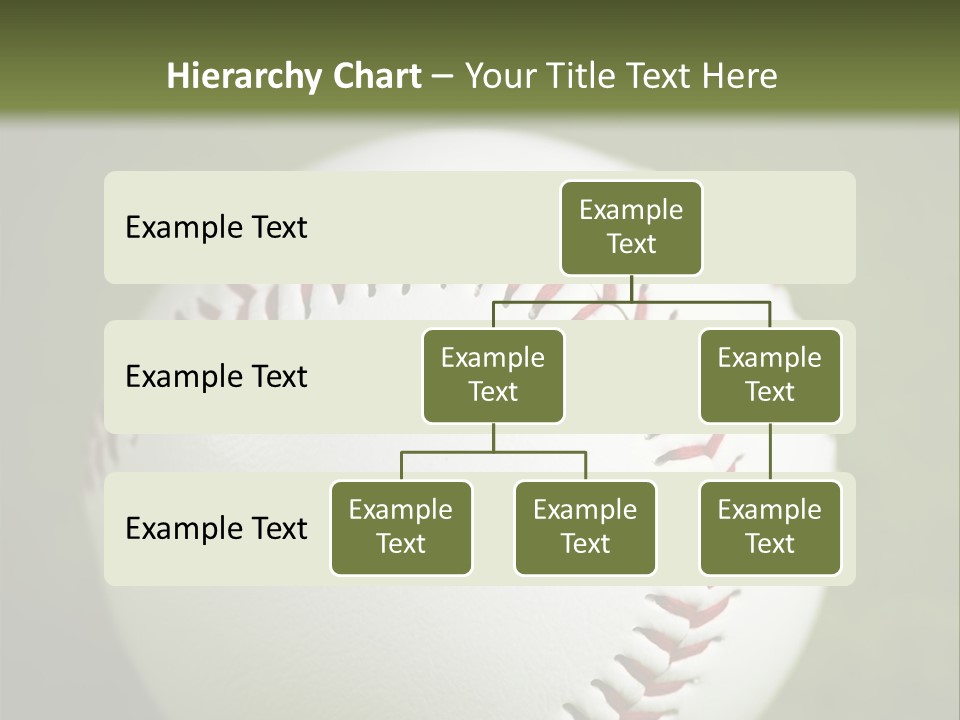 Hierarchy Chart – Your Title Text Here

Example Text

Example Text

Example Text

Example Text

Example Text

Example Text

Example Text

Example Text

Example Text